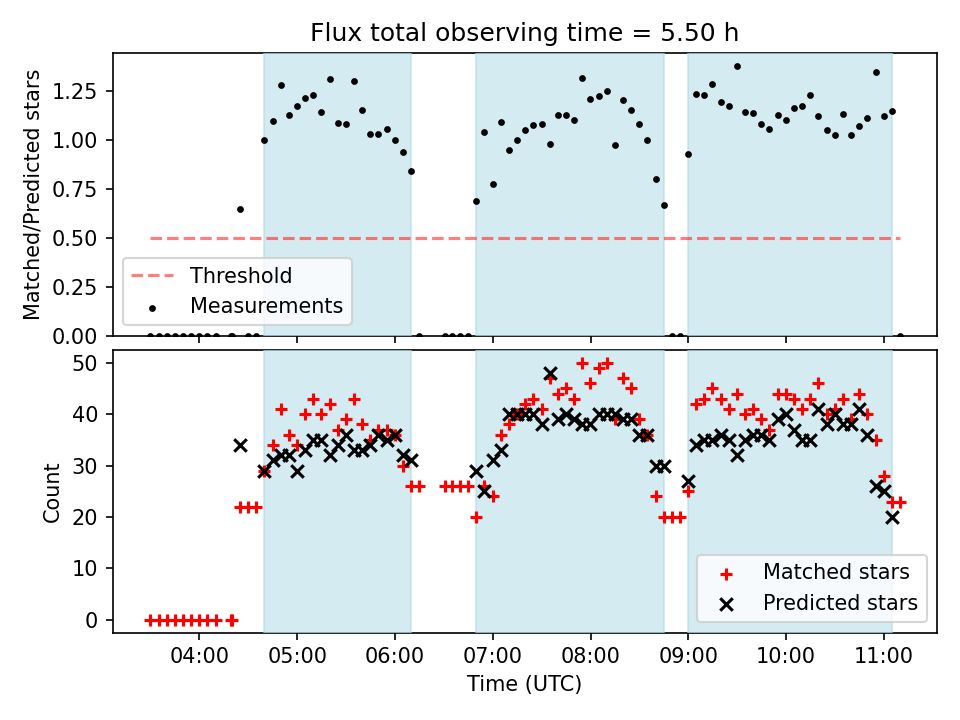 Flux total observing time = 5.50 h

Matched/Predicted stars

1.25
1.00
0.75
0.50
0.25
0.00

Threshold
Measurements

Count

50
40
30
20
10
0

Matched stars
Predicted stars

04:00 05:00 06:00 07:00 08:00 09:00 10:00 11:00

Time (UTC)